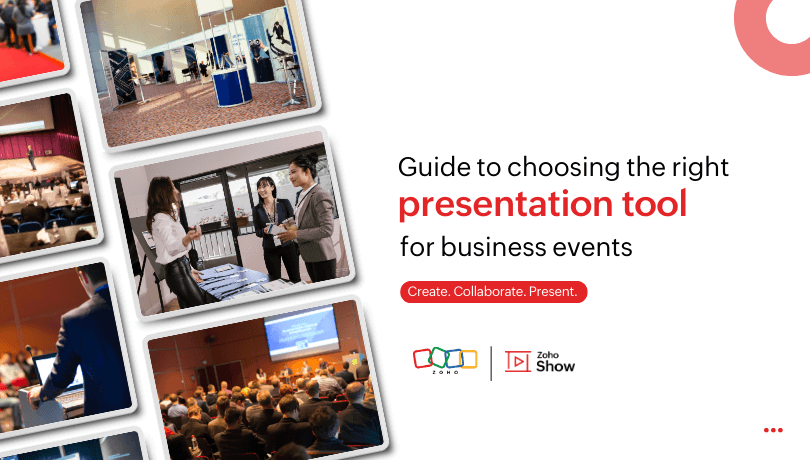 Guide to choosing the right
presentation tool
for business events

Create. Collaborate. Present.

ZOHO

Zoho
Show